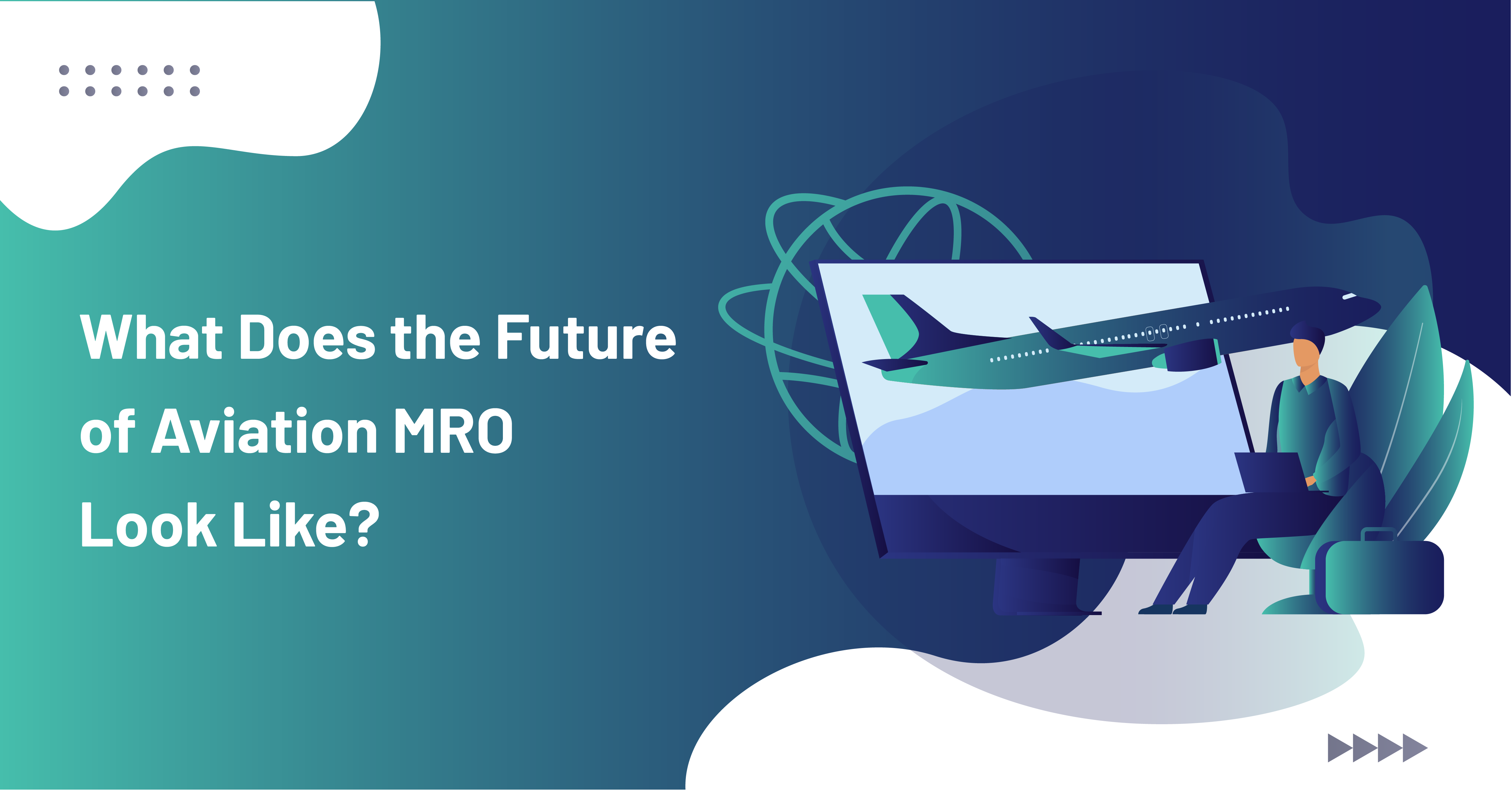 What Does the Future of Aviation MRO Look Like?